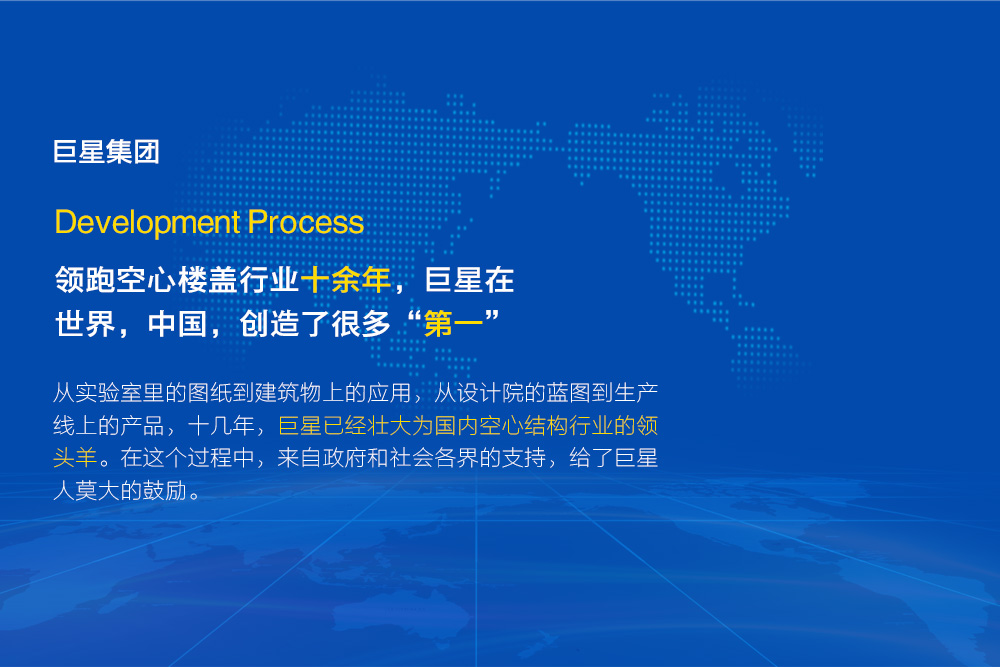 巨星集团

Development Process

领跑空心楼盖行业十余年，巨星在世界，中国，创造了很多“第一”

从实验室里的图纸到建筑物上的应用，从设计院的蓝图到生产线上的产品，十几年，巨星已经壮大为国内空心结构行业的领头羊。在这个过程中，来自政府和社会各界的支持，给了巨星人莫大的鼓励。